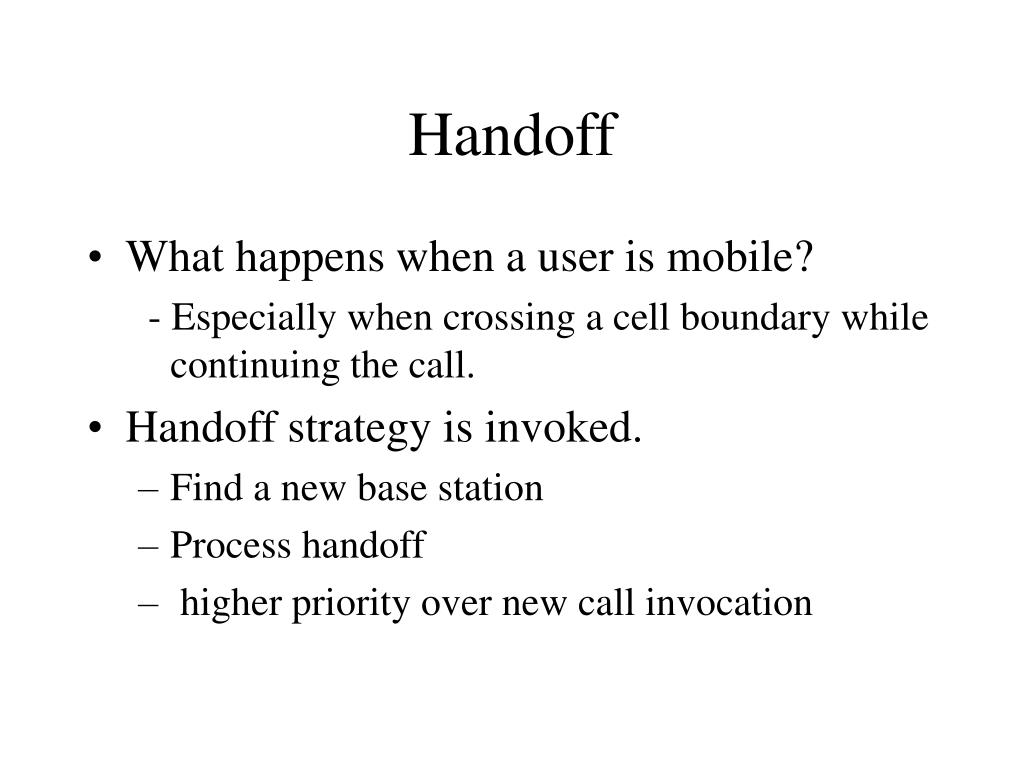 Handoff

• What happens when a user is mobile?

- Especially when crossing a cell boundary while continuing the call.

• Handoff strategy is invoked.

– Find a new base station

– Process handoff

– higher priority over new call invocation